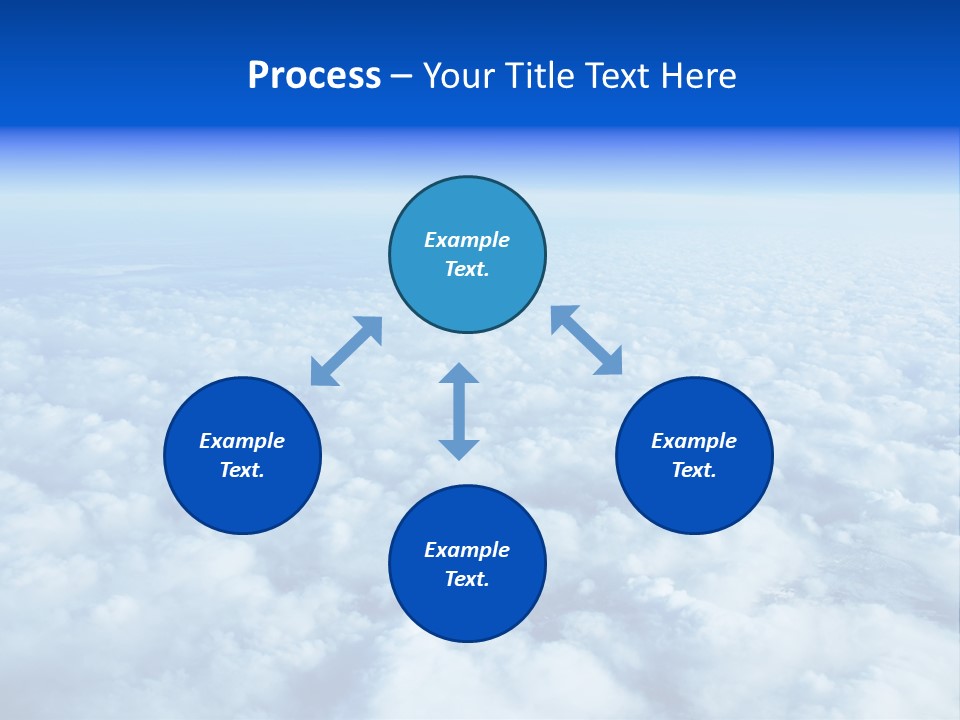 Process – Your Title Text Here

Example Text.

Example Text.

Example Text.

Example Text.